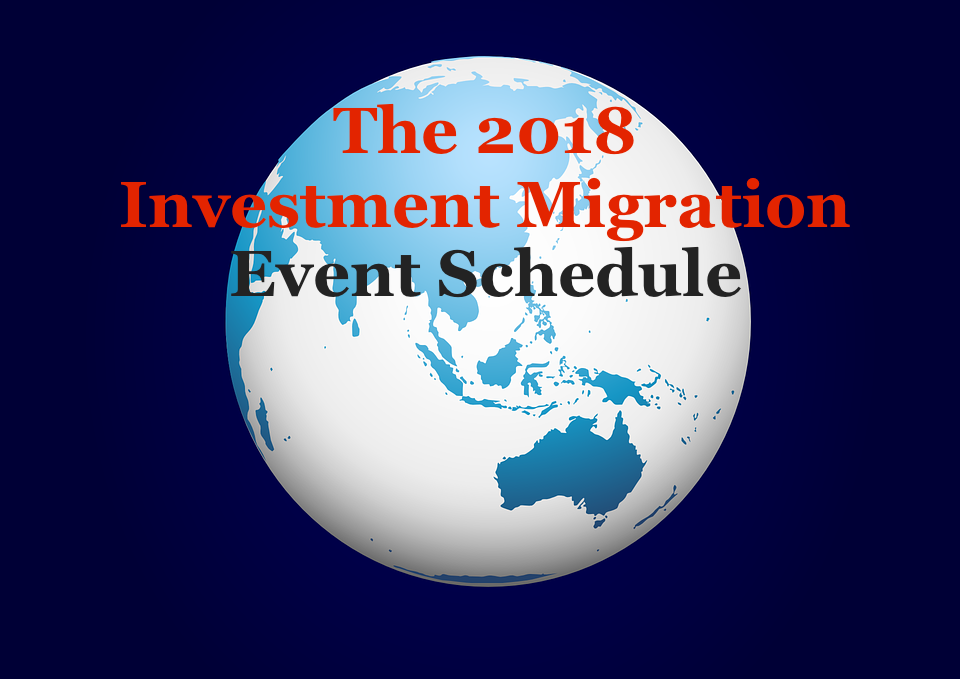 The 2018
Investment Migration
Event Schedule